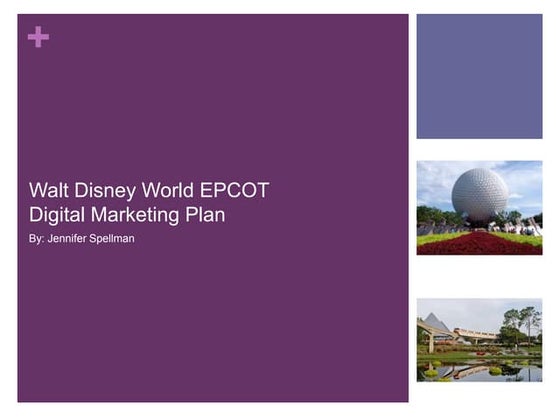 +

Walt Disney World EPCOT
Digital Marketing Plan

By: Jennifer Spellman